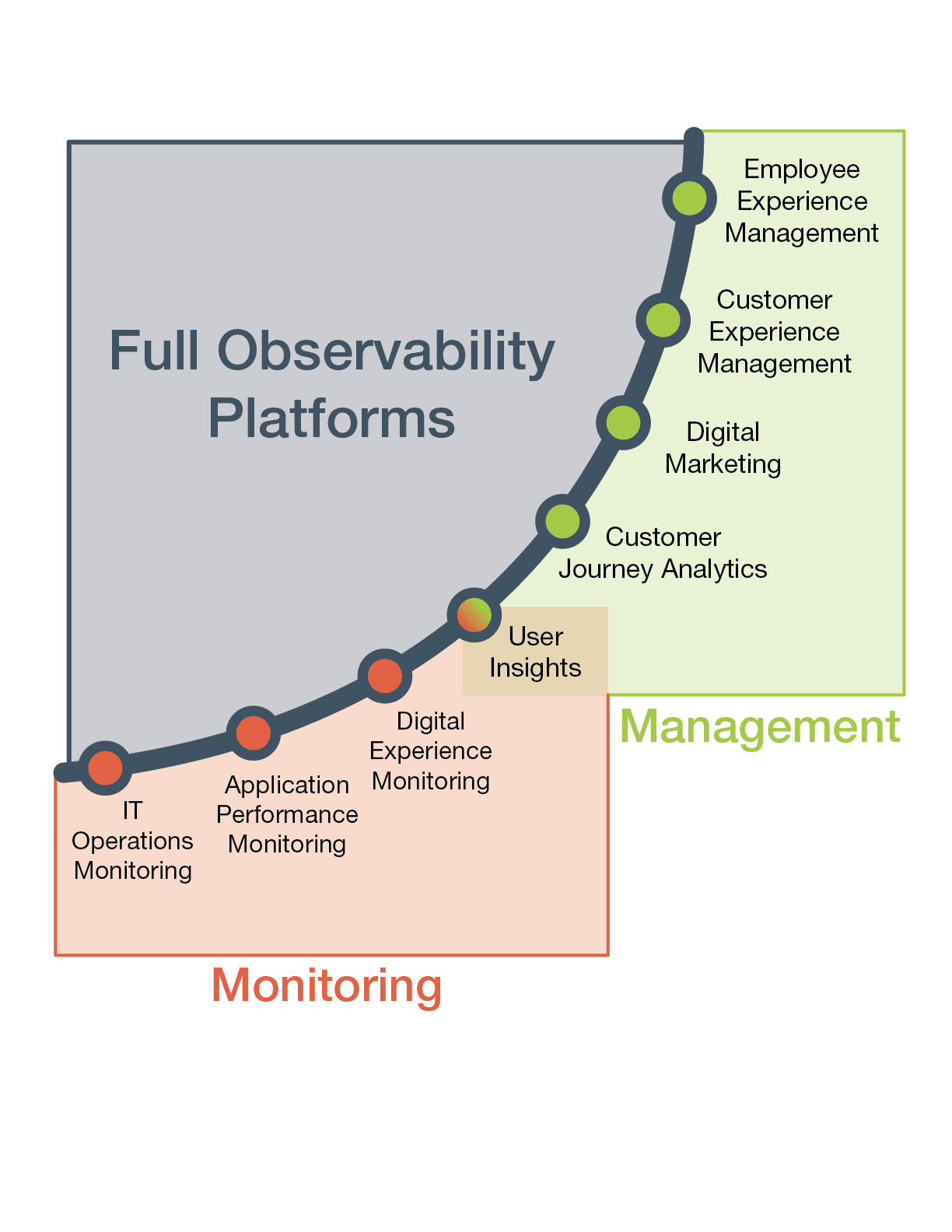 Full Observability Platforms

Employee Experience Management

Customer Experience Management

Digital Marketing

Customer Journey Analytics

User Insights

Management

Digital Experience Monitoring

Application Performance Monitoring

IT Operations Monitoring

Monitoring